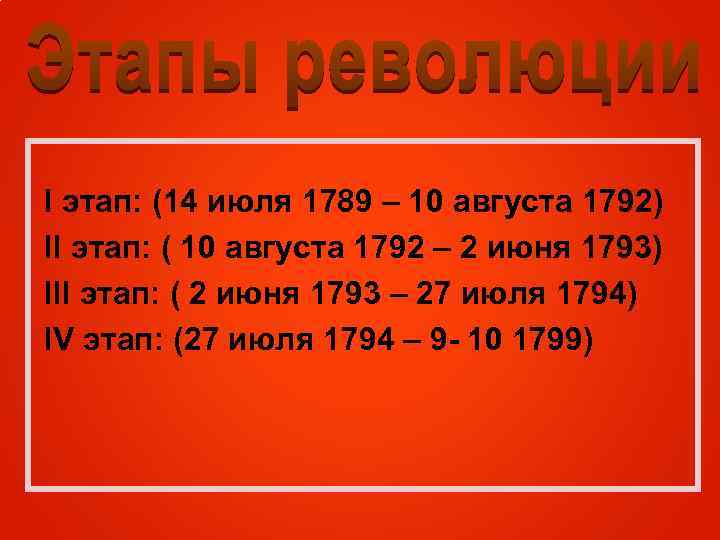 Этапы революции

I этап: (14 июля 1789 – 10 августа 1792)
II этап: ( 10 августа 1792 – 2 июня 1793)
III этап: ( 2 июня 1793 – 27 июля 1794)
IV этап: (27 июля 1794 – 9- 10 1799)